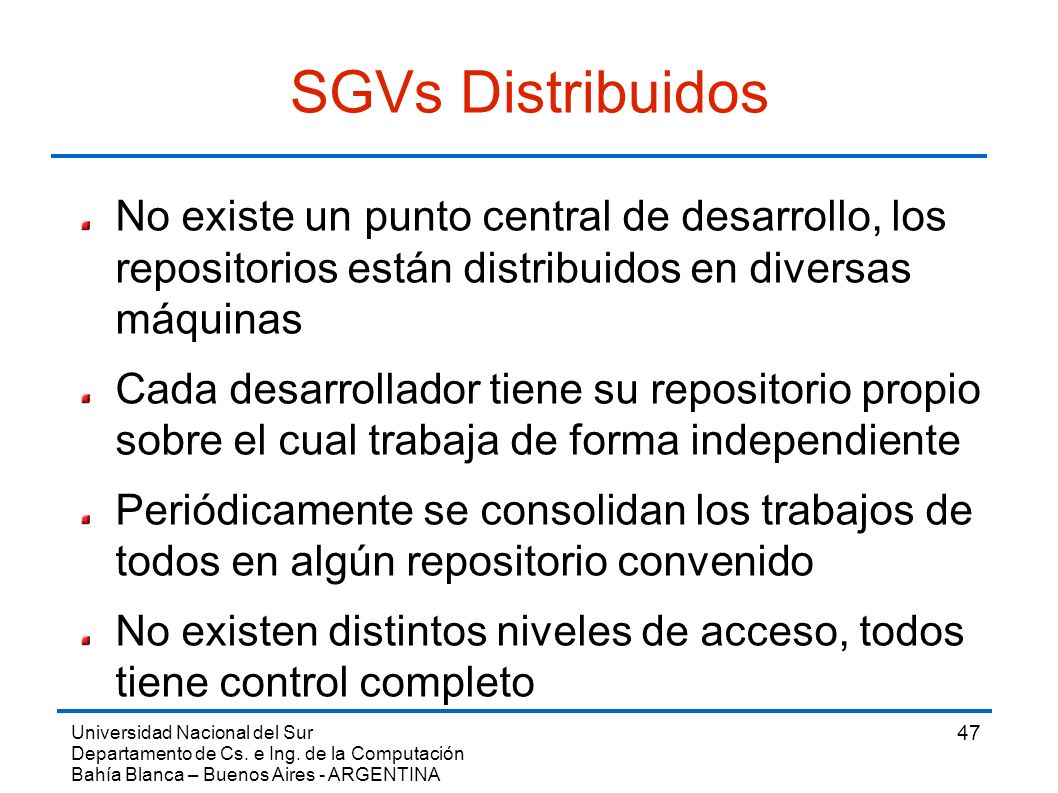 SGVs Distribuidos

No existe un punto central de desarrollo, los repositorios están distribuidos en diversas máquinas

Cada desarrollador tiene su repositorio propio sobre el cual trabaja de forma independiente

Periódicamente se consolidan los trabajos de todos en algún repositorio convenido

No existen distintos niveles de acceso, todos tiene control completo

Universidad Nacional del Sur
Departamento de Cs. e Ing. de la Computación
Bahía Blanca – Buenos Aires - ARGENTINA

47